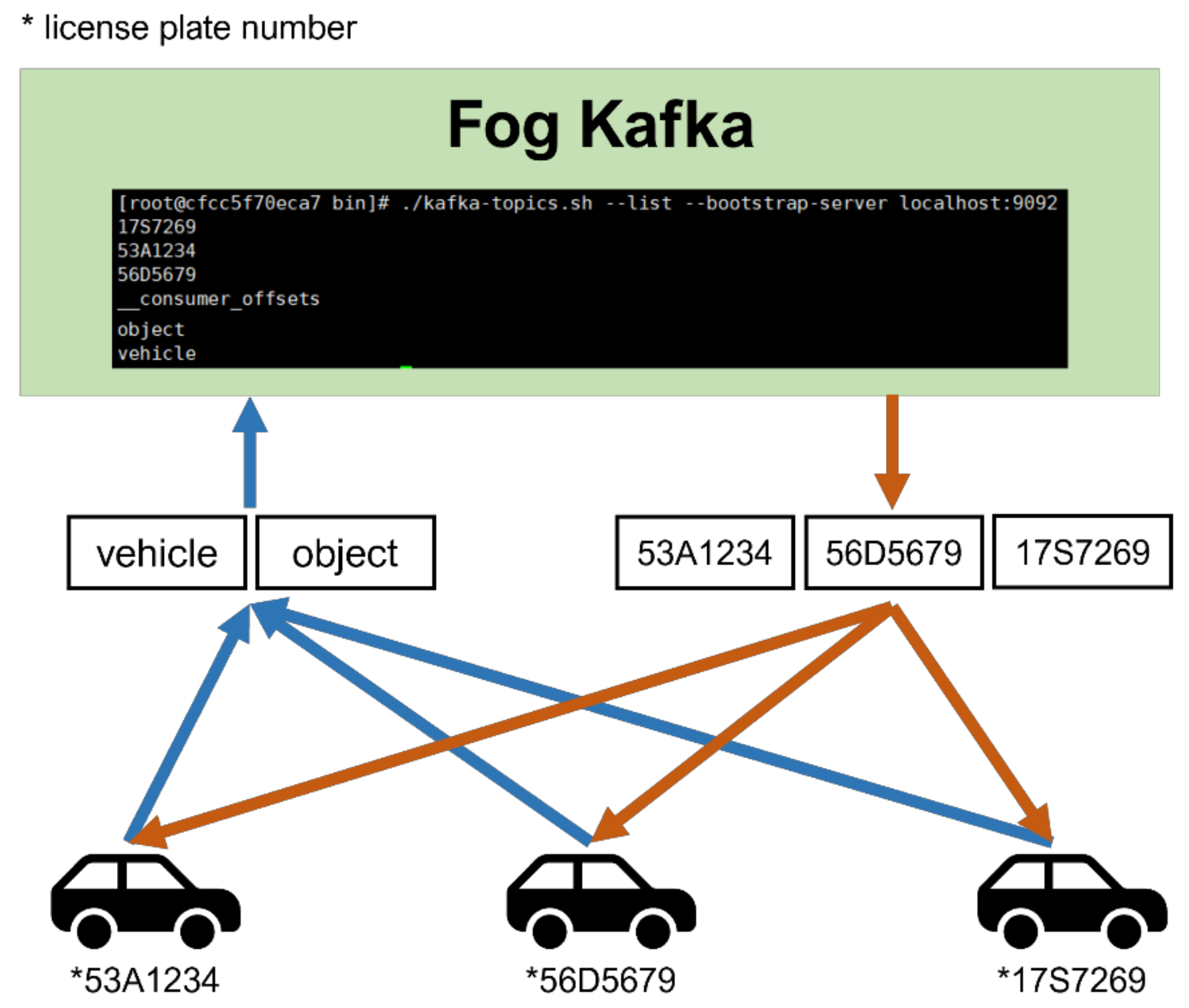 * license plate number

Fog Kafka

[root@cfcc5f70eca7 bin]# ./kafka-topics.sh --list --bootstrap-server localhost:9092
17S7269
53A1234
56D5679
__consumer_offsets
object
vehicle

vehicle

object

53A1234

56D5679

17S7269

*53A1234

*56D5679

*17S7269